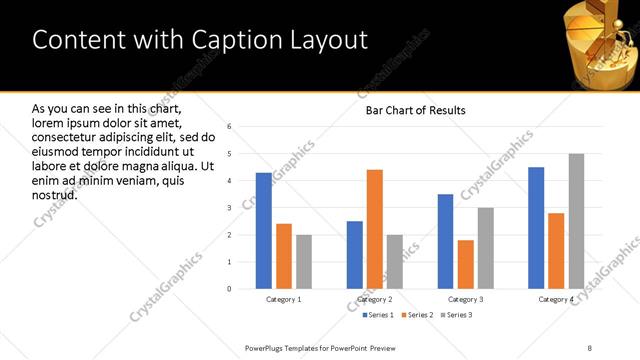 Content with Caption Layout

As you can see in this chart, lorem ipsum dolor sit amet, consectetur adipiscing elit, sed do eiusmod tempor incididunt ut labore et dolore magna aliqua. Ut enim ad minim veniam, quis nostrud.

Bar Chart of Results

6
5
4
3
2
1
0

Category 1 Category 2 Category 3 Category 4

Series 1 Series 2 Series 3

CrystalGraphics

PowerPlugs Templates for PowerPoint Preview

8